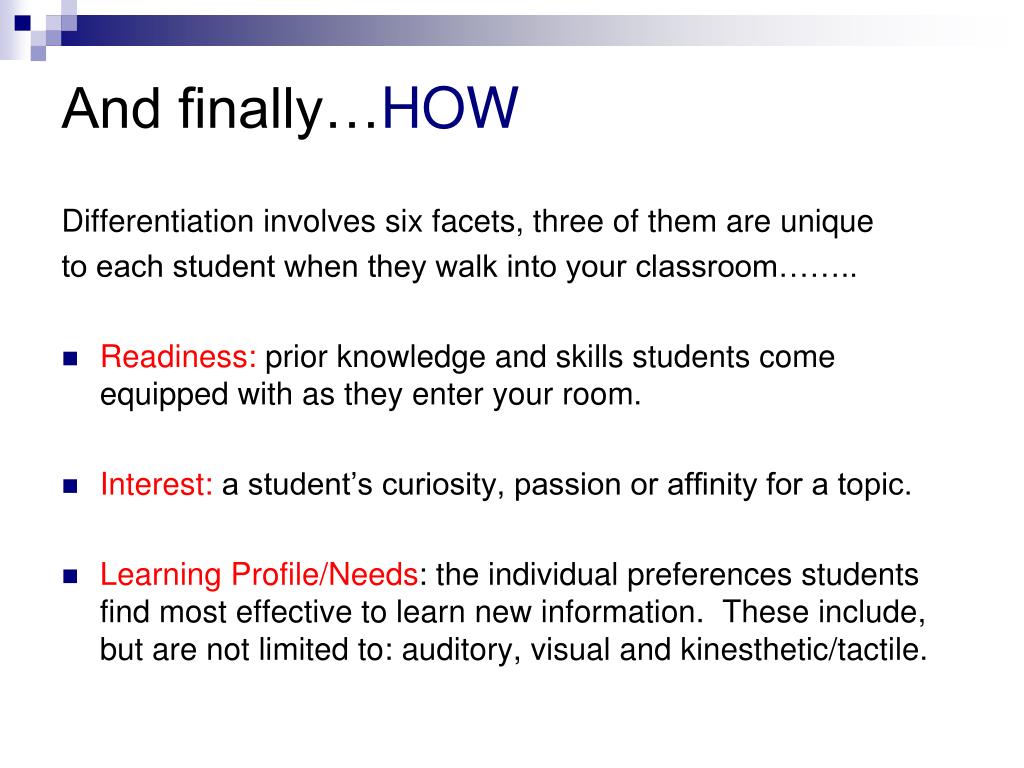 And finally…HOW

Differentiation involves six facets, three of them are unique to each student when they walk into your classroom……..

Readiness: prior knowledge and skills students come equipped with as they enter your room.

Interest: a student's curiosity, passion or affinity for a topic.

Learning Profile/Needs: the individual preferences students find most effective to learn new information. These include, but are not limited to: auditory, visual and kinesthetic/tactile.